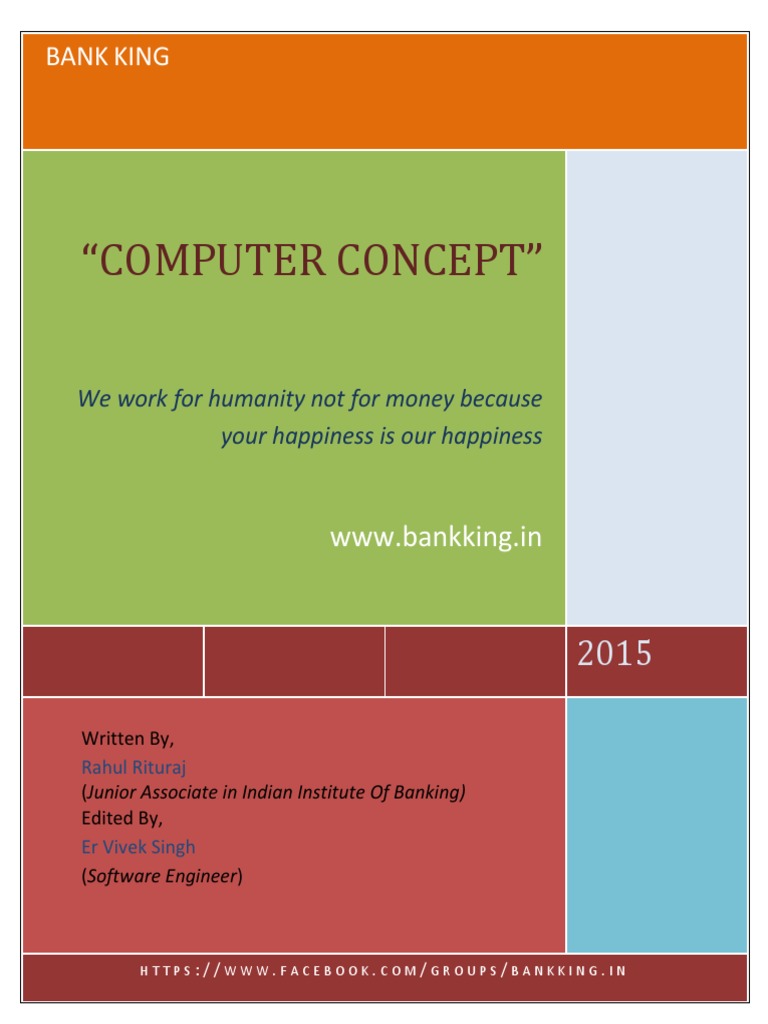 BANK KING

“COMPUTER CONCEPT”

We work for humanity not for money because your happiness is our happiness

www.bankking.in

2015

Written By,
Rahul Rituraj
(Junior Associate in Indian Institute Of Banking)
Edited By,
Er Vivek Singh
(Software Engineer)

HTTPS://WWW.FACEBOOK.COM/GROUPS/BANKKING.IN